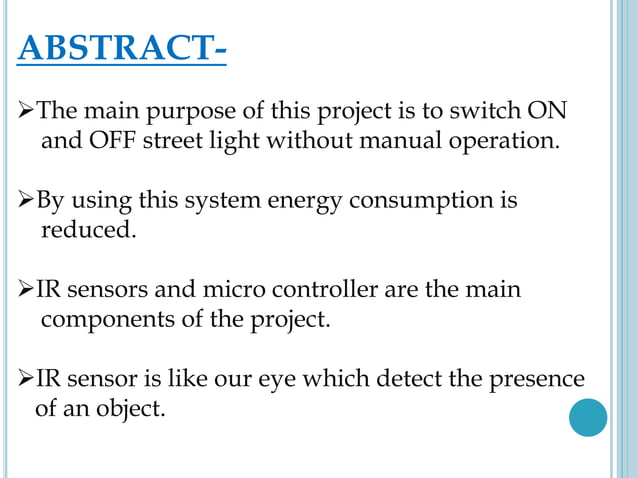 ABSTRACT-

➢The main purpose of this project is to switch ON and OFF street light without manual operation.

➢By using this system energy consumption is reduced.

➢IR sensors and micro controller are the main components of the project.

➢IR sensor is like our eye which detect the presence of an object.